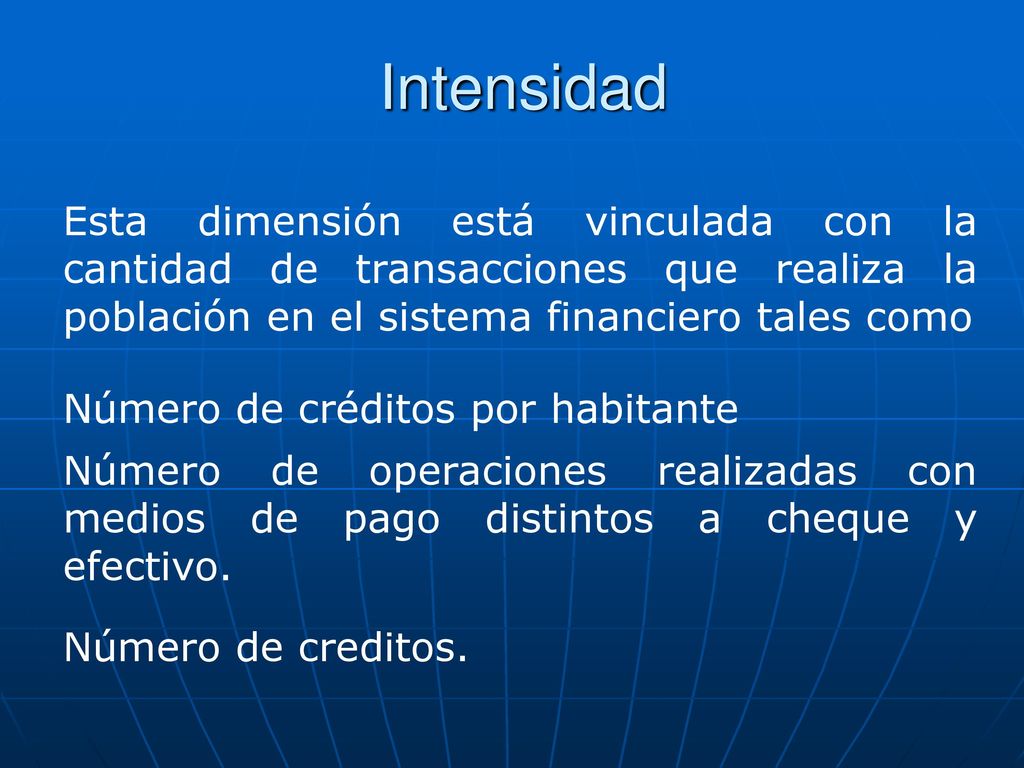 Intensidad

Esta dimensión está vinculada con la cantidad de transacciones que realiza la población en el sistema financiero tales como

Número de créditos por habitante

Número de operaciones realizadas con medios de pago distintos a cheque y efectivo.

Número de creditos.